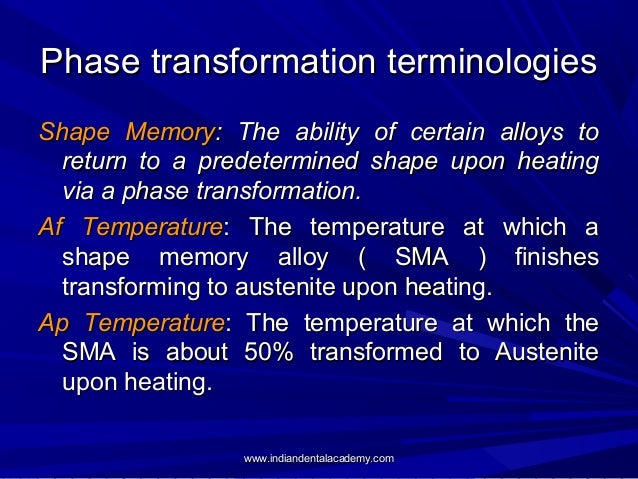 Phase transformation terminologies

Shape Memory: The ability of certain alloys to return to a predetermined shape upon heating via a phase transformation.

Af Temperature: The temperature at which a shape memory alloy ( SMA ) finishes transforming to austenite upon heating.

Ap Temperature: The temperature at which the SMA is about 50% transformed to Austenite upon heating.

www.indiandentalacademy.com